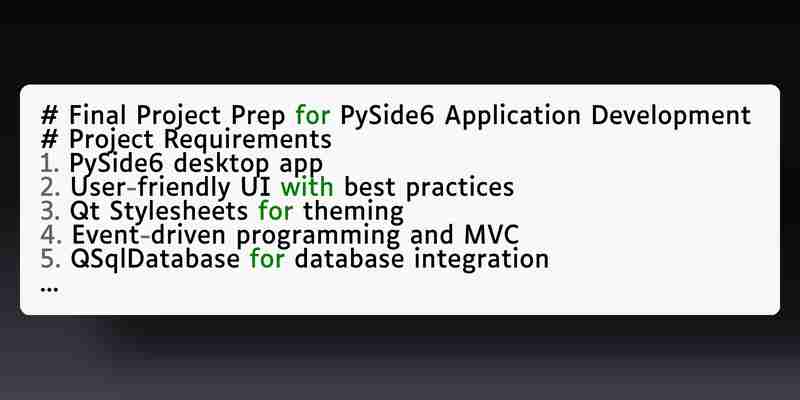 # Final Project Prep for PySide6 Application Development
# Project Requirements
1. PySide6 desktop app
2. User-friendly UI with best practices
3. Qt Stylesheets for theming
4. Event-driven programming and MVC
5. QSqlDatabase for database integration
...